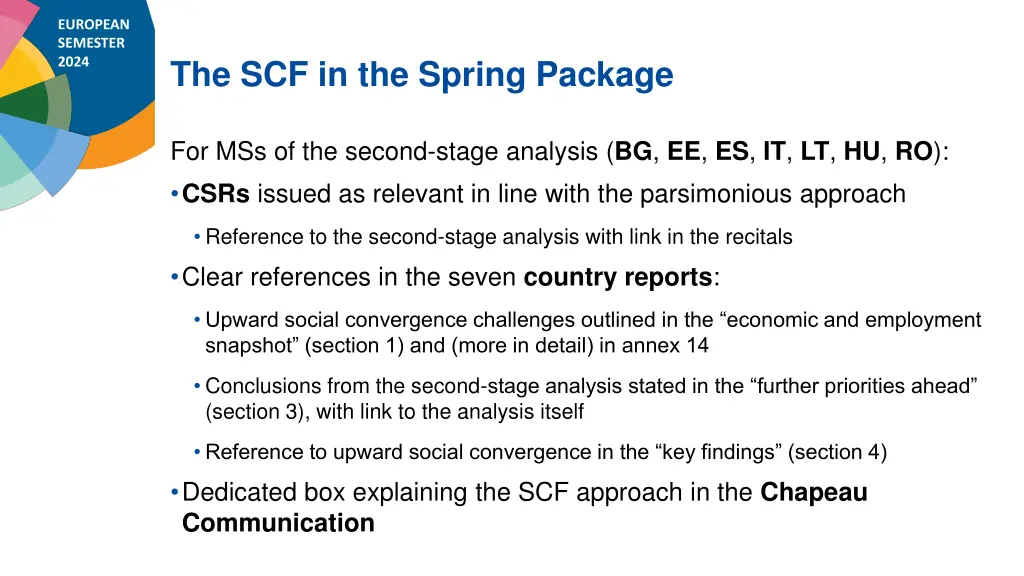 EUROPEAN SEMESTER 2024

The SCF in the Spring Package

For MSs of the second-stage analysis (BG, EE, ES, IT, LT, HU, RO):

• CSRs issued as relevant in line with the parsimonious approach

• Reference to the second-stage analysis with link in the recitals

• Clear references in the seven country reports:

• Upward social convergence challenges outlined in the “economic and employment snapshot” (section 1) and (more in detail) in annex 14

• Conclusions from the second-stage analysis stated in the “further priorities ahead” (section 3), with link to the analysis itself

• Reference to upward social convergence in the “key findings” (section 4)

• Dedicated box explaining the SCF approach in the Chapeau Communication